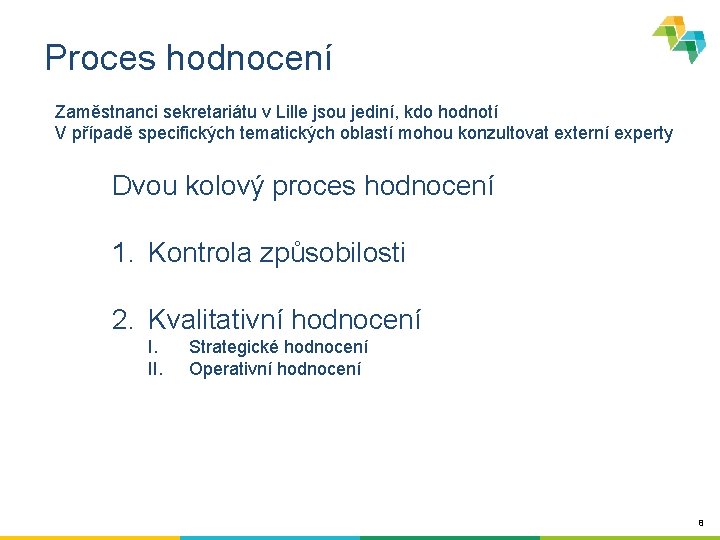 Proces hodnocení

Zaměstnanci sekretariátu v Lille jsou jediní, kdo hodnotí
V případě specifických tematických oblastí mohou konzultovat externí experty

Dvou kolový proces hodnocení

1. Kontrola způsobilosti

2. Kvalitativní hodnocení
I. Strategické hodnocení
II. Operativní hodnocení

8